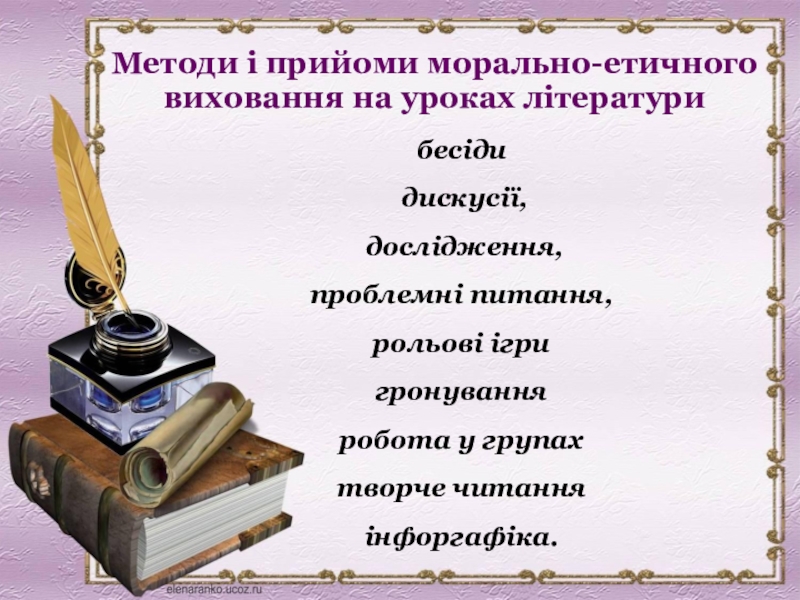 Методи і прийоми морально-етичного виховання на уроках літератури

бесіди

дискусії,

дослідження,

проблемні питання,

рольові ігри

гронування

робота у групах

творче читання

інфоргафіка.

elenaranko.ucoz.ru